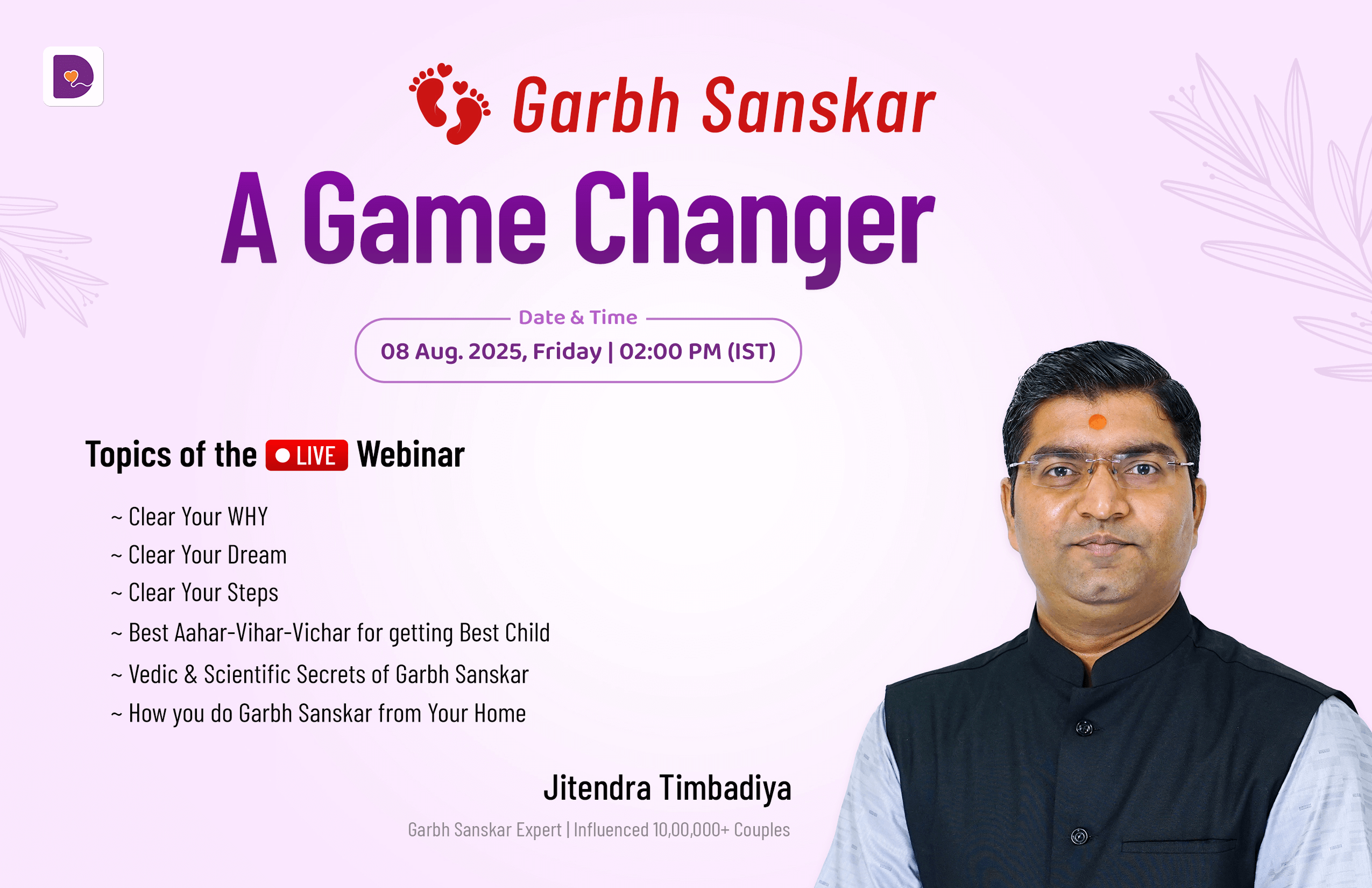 Garbh Sanskar

A Game Changer

Date & Time

08 Aug. 2025, Friday | 02:00 PM (IST)

Topics of the LIVE Webinar

~ Clear Your WHY
~ Clear Your Dream
~ Clear Your Steps
~ Best Aahar-Vihar-Vichar for getting Best Child
~ Vedic & Scientific Secrets of Garbh Sanskar
~ How you do Garbh Sanskar from Your Home

Jitendra Timbadiya

Garbh Sanskar Expert | Influenced 10,00,000+ Couples